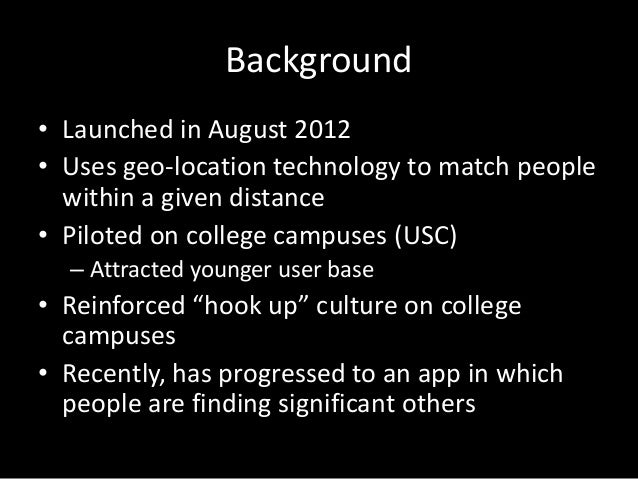 Background

• Launched in August 2012
• Uses geo-location technology to match people within a given distance
• Piloted on college campuses (USC)
– Attracted younger user base
• Reinforced “hook up” culture on college campuses
• Recently, has progressed to an app in which people are finding significant others